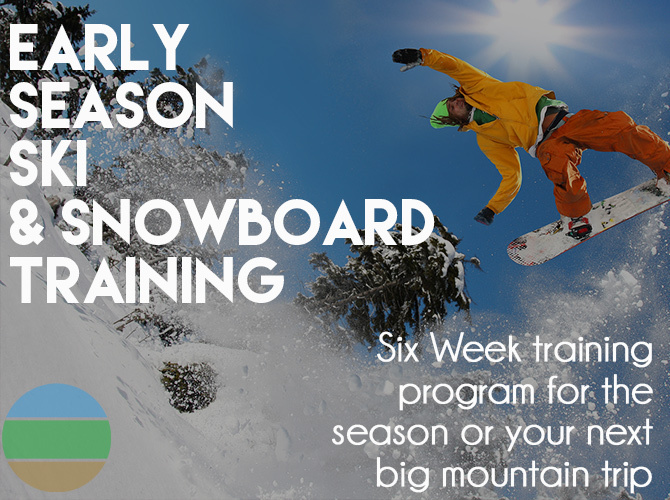 EARLY SEASON SKI & SNOWBOARD TRAINING

Six Week training program for the season or your next big mountain trip